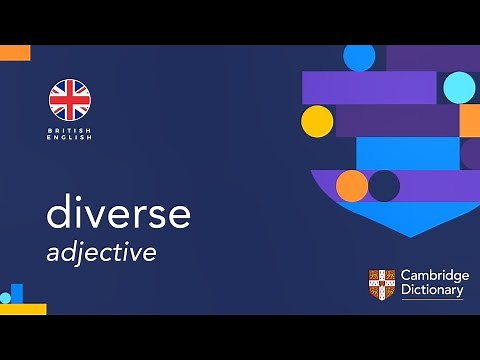 BRITISH ENGLISH

diverse
adjective

Cambridge Dictionary